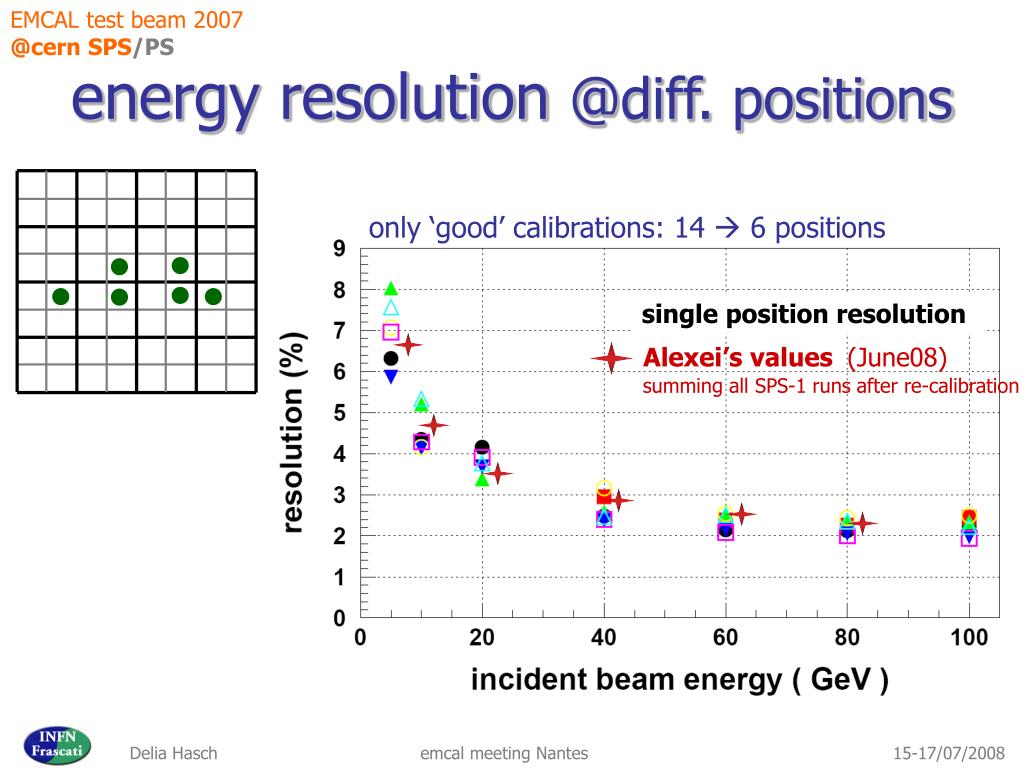 EMCAL test beam 2007
@cern SPS/PS

energy resolution @diff. positions

only 'good' calibrations: 14 → 6 positions

single position resolution

Alexei's values (June08)
summing all SPS-1 runs after re-calibration

resolution (%)

9
8
7
6
5
4
3
2
1
0

0 20 40 60 80 100

incident beam energy ( GeV )

INFN Frascati

Delia Hasch

emcal meeting Nantes

15-17/07/2008